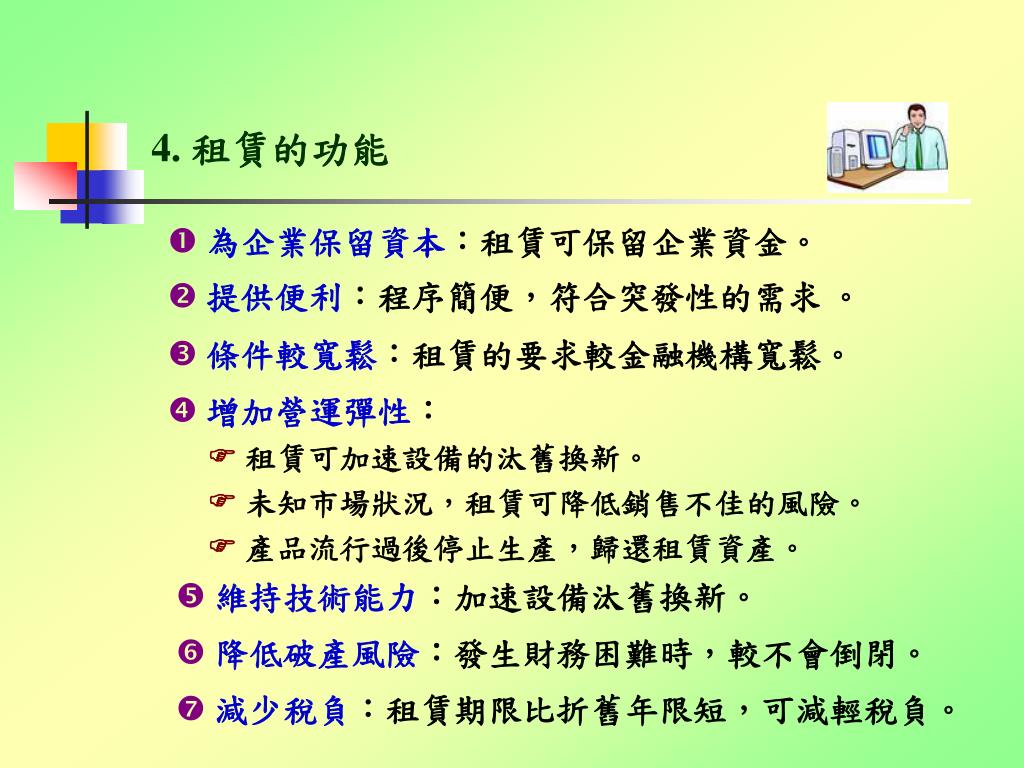 4. 租賃的功能

❶ 為企業保留資本：租賃可保留企業資金。

❷ 提供便利：程序簡便，符合突發性的需求 。

❸ 條件較寬鬆：租賃的要求較金融機構寬鬆。

❹ 增加營運彈性：

☞ 租賃可加速設備的汰舊換新。

☞ 未知市場狀況，租賃可降低銷售不佳的風險。

☞ 產品流行過後停止生產，歸還租賃資產。

❺ 維持技術能力：加速設備汰舊換新。

❻ 降低破產風險：發生財務困難時，較不會倒閉。

❼ 減少稅負：租賃期限比折舊年限短，可減輕稅負。